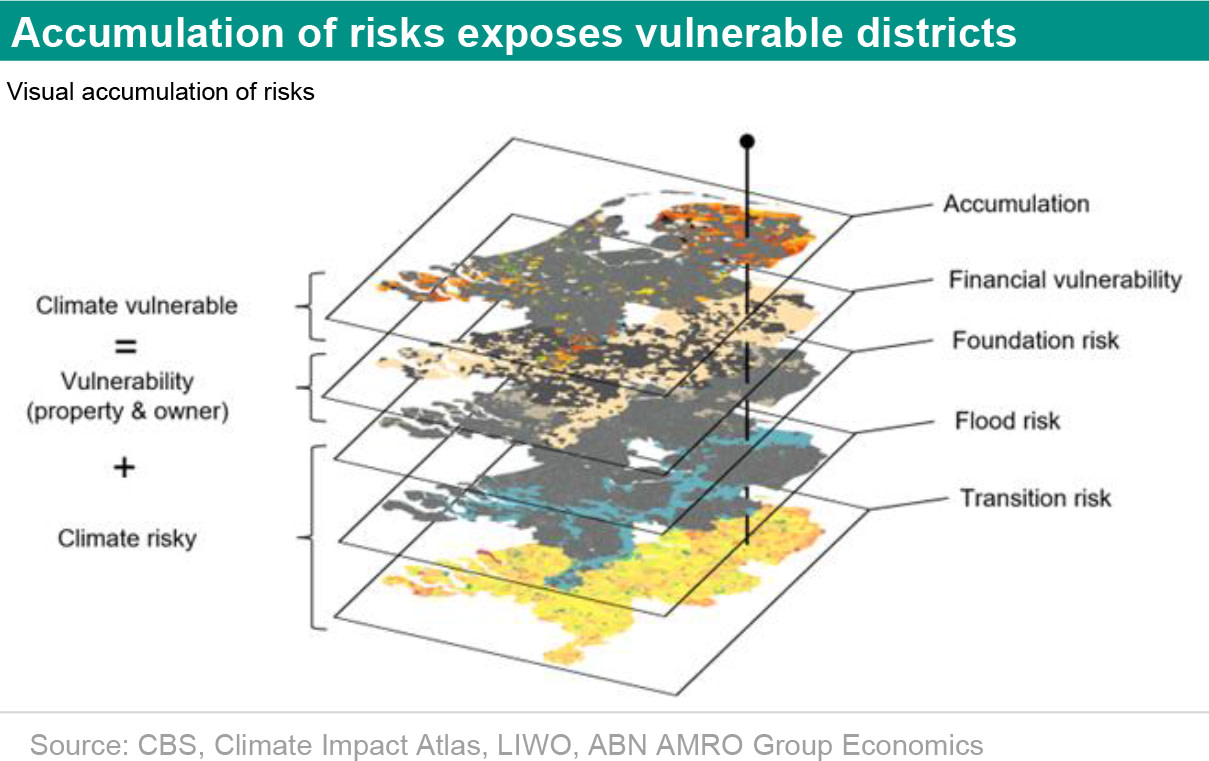 Accumulation of risks exposes vulnerable districts

Visual accumulation of risks

Climate vulnerable
=
Vulnerability
(property & owner)
+
Climate risky

Accumulation

Financial vulnerability

Foundation risk

Flood risk

Transition risk

Source: CBS, Climate Impact Atlas, LIWO, ABN AMRO Group Economics